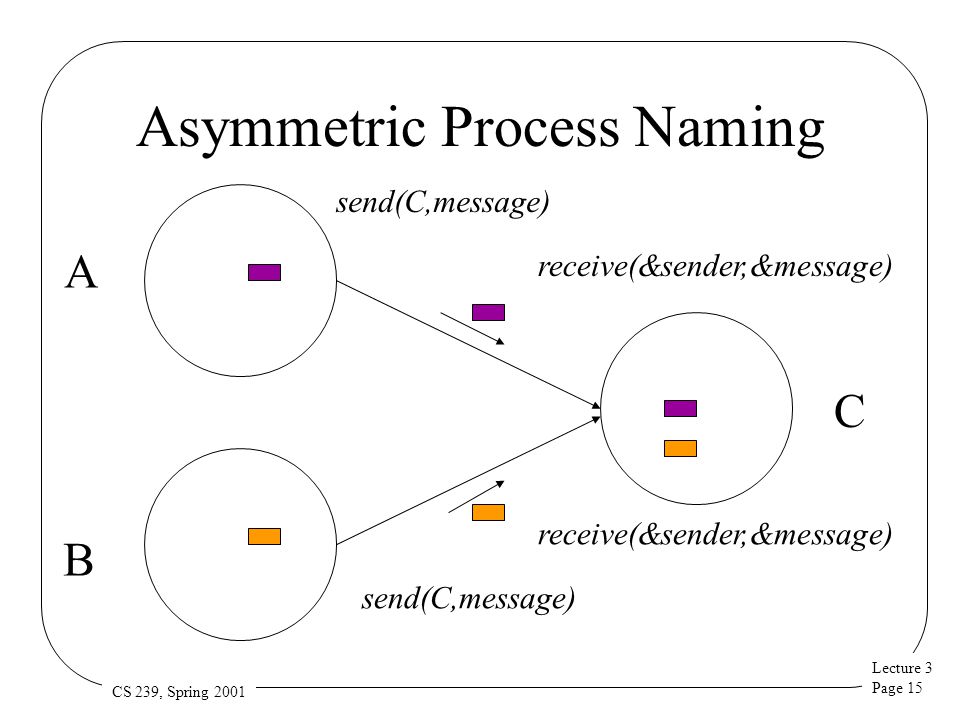 Asymmetric Process Naming

send(C,message)

A

receive(&sender,&message)

C

receive(&sender,&message)

B

send(C,message)

CS 239, Spring 2001

Lecture 3
Page 15